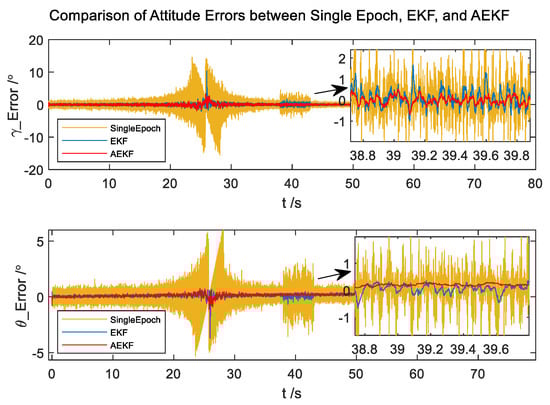 Comparison of Attitude Errors between Single Epoch, EKF, and AEKF

$\gamma$_Error /°

20
10
0
-10
-20

SingleEpoch
EKF
AEKF

2
1
0
-1

38.8 39 39.2 39.4 39.6 39.8

0 10 20 30 40 50 60 70 80

t /s

$\theta$_Error /°

5
0
-5

SingleEpoch
EKF
AEKF

1
0
-1

38.8 39 39.2 39.4 39.6

0 10 20 30 40 50 60 70

t /s